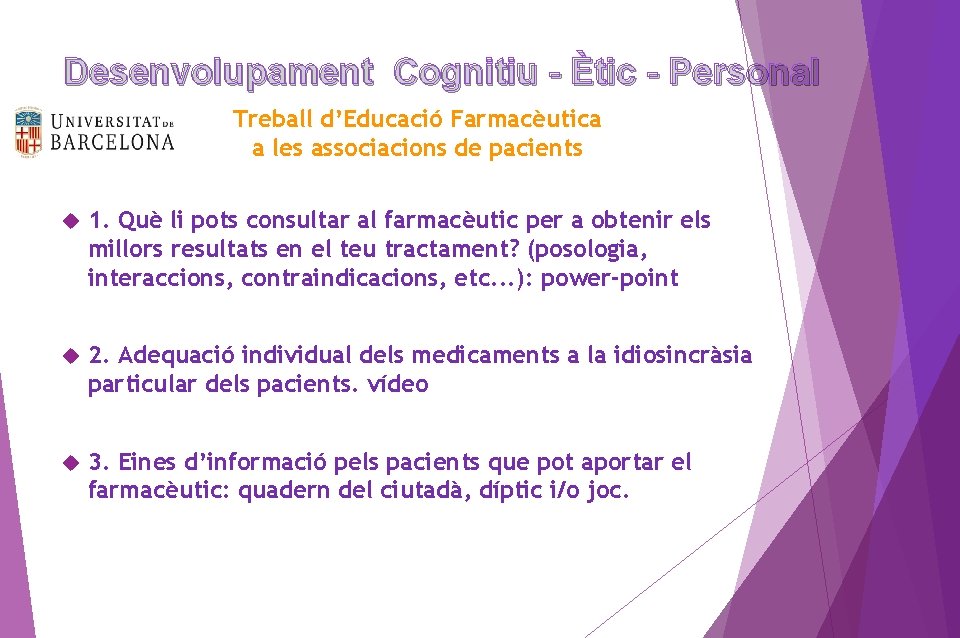 Desenvolupament Cognitiu - Ètic - Personal

UNIVERSITAT DE BARCELONA

Treball d'Educació Farmacèutica a les associacions de pacients

1. Què li pots consultar al farmacèutic per a obtenir els millors resultats en el teu tractament? (posologia, interaccions, contraindicacions, etc...): power-point

2. Adequació individual dels medicaments a la idiosincràsia particular dels pacients. vídeo

3. Eines d'informació pels pacients que pot aportar el farmacèutic: quadern del ciutadà, díptic i/o joc.